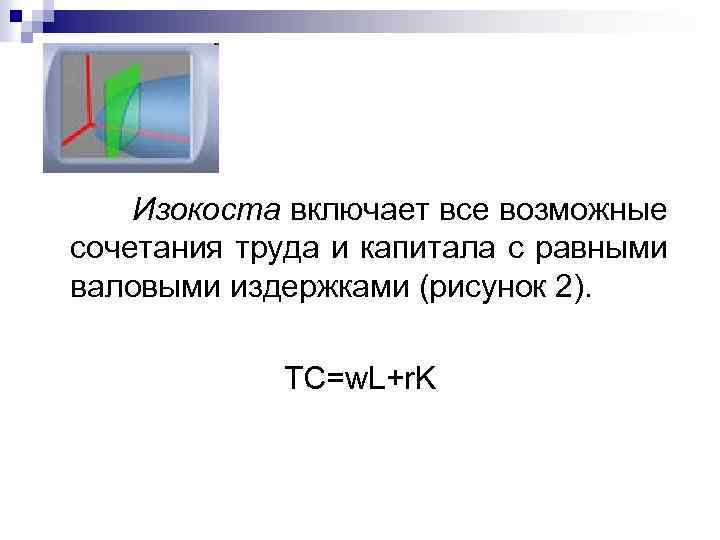 Изокоста включает все возможные сочетания труда и капитала с равными валовыми издержками (рисунок 2).

$TC=wL+rK$